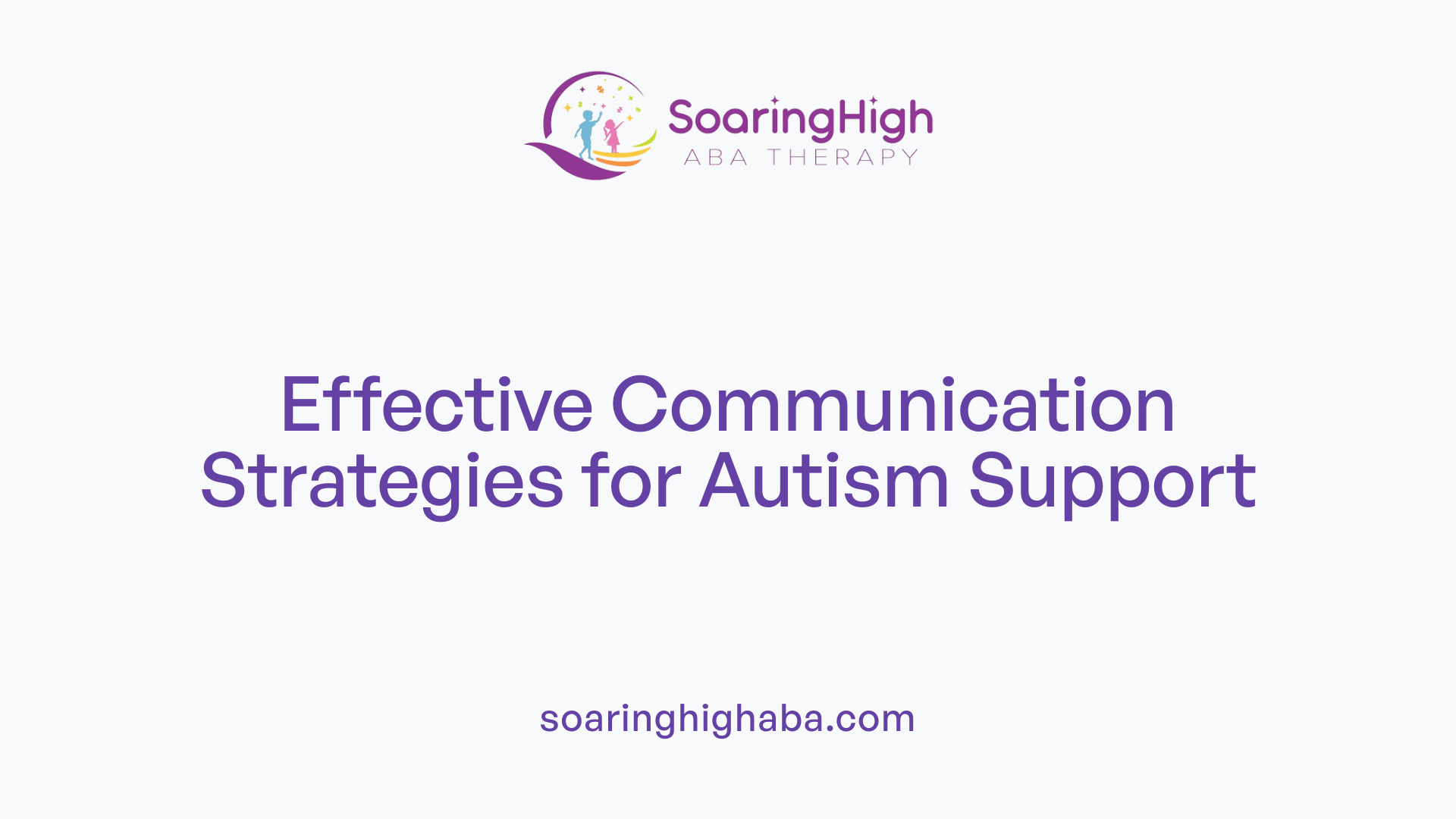 SoaringHigh
ABA THERAPY

Effective Communication Strategies for Autism Support

soaringhighaba.com